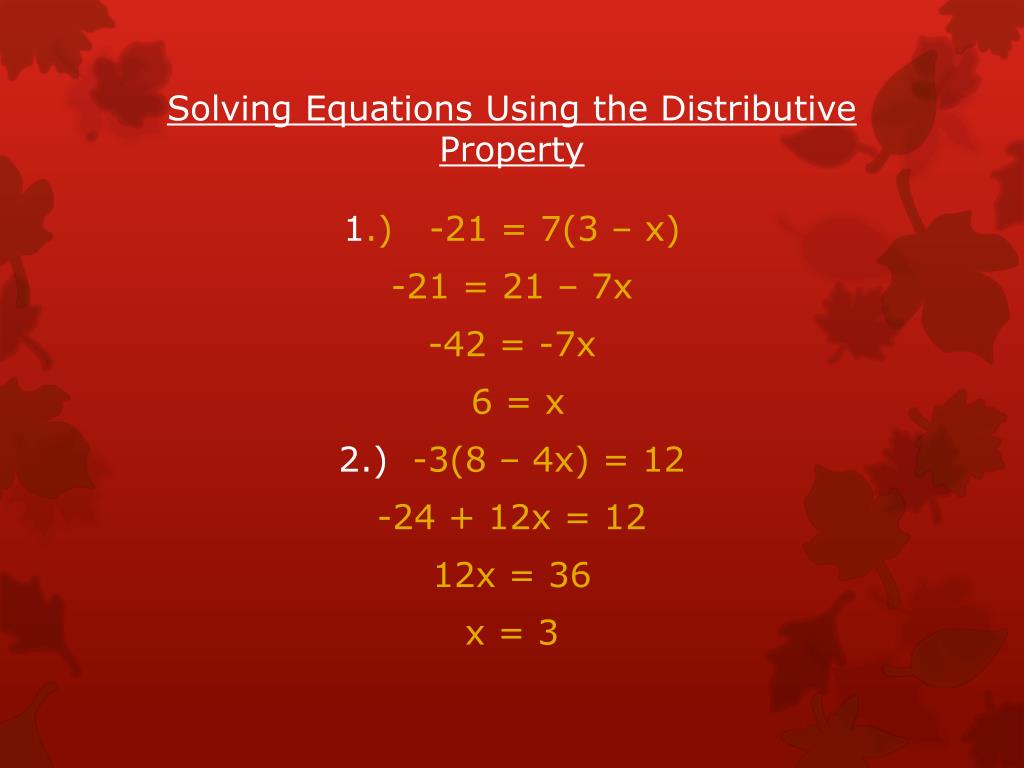 Solving Equations Using the Distributive Property

1.) $-21 = 7(3 - x)$

$-21 = 21 - 7x$

$-42 = -7x$

$6 = x$

2.) $-3(8 - 4x) = 12$

$-24 + 12x = 12$

$12x = 36$

$x = 3$